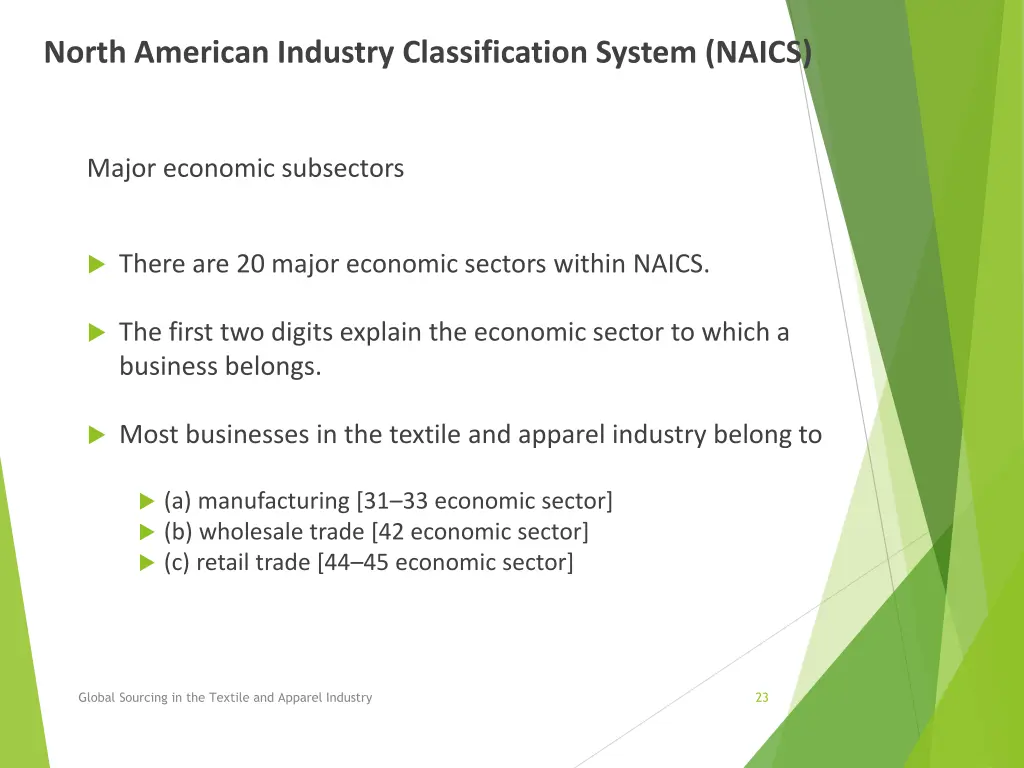 North American Industry Classification System (NAICS)

Major economic subsectors

There are 20 major economic sectors within NAICS.

The first two digits explain the economic sector to which a business belongs.

Most businesses in the textile and apparel industry belong to

(a) manufacturing [31–33 economic sector]
(b) wholesale trade [42 economic sector]
(c) retail trade [44–45 economic sector]

Global Sourcing in the Textile and Apparel Industry

23